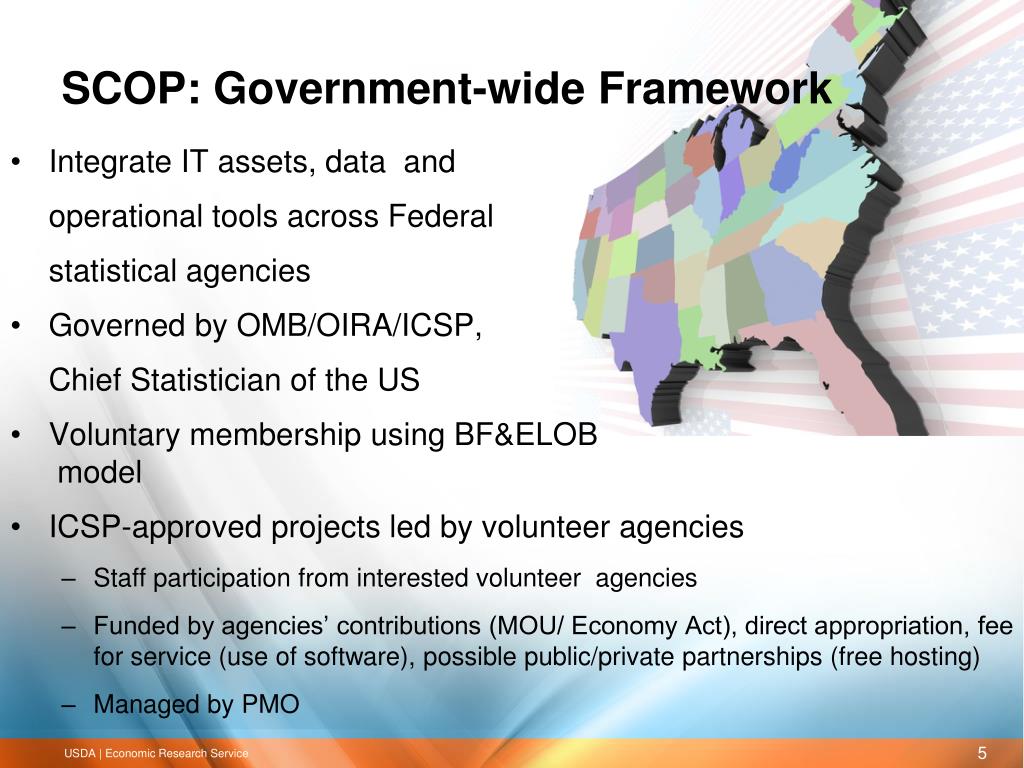 SCOP: Government-wide Framework

• Integrate IT assets, data and operational tools across Federal statistical agencies

• Governed by OMB/OIRA/ICSP, Chief Statistician of the US

• Voluntary membership using BF&ELOB model

• ICSP-approved projects led by volunteer agencies

– Staff participation from interested volunteer agencies

– Funded by agencies’ contributions (MOU/ Economy Act), direct appropriation, fee for service (use of software), possible public/private partnerships (free hosting)

– Managed by PMO

USDA | Economic Research Service

5